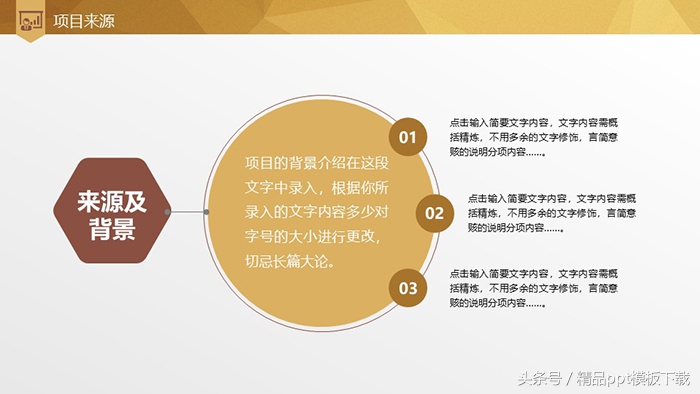 项目来源

来源及背景

项目的背景介绍在这段文字中录入，根据你所录入的文字内容多少对字号的大小进行更改，切忌长篇大论。

01

点击输入简要文字内容，文字内容需概括精炼，不用多余的文字修饰，言简意赅的说明分项内容……。

02

点击输入简要文字内容，文字内容需概括精炼，不用多余的文字修饰，言简意赅的说明分项内容……。

03

点击输入简要文字内容，文字内容需概括精炼，不用多余的文字修饰，言简意赅的说明分项内容……。

头条号 / 精品ppt模板下载